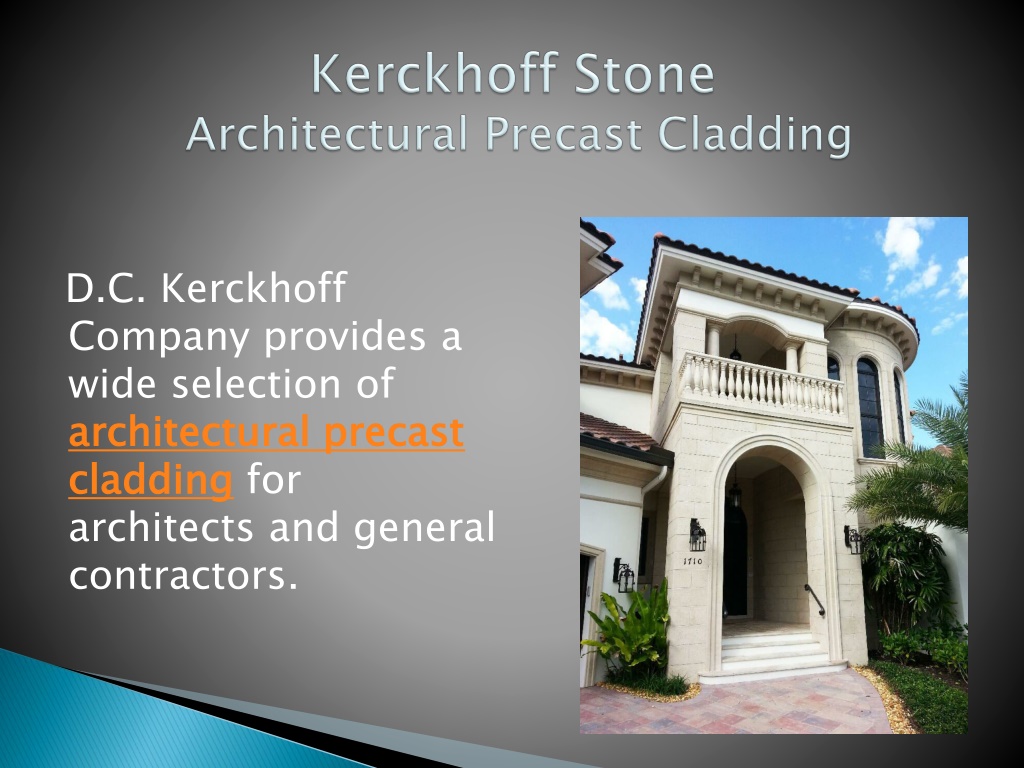 Kerckhoff Stone
Architectural Precast Cladding

D.C. Kerckhoff Company provides a wide selection of architectural precast cladding for architects and general contractors.

1710